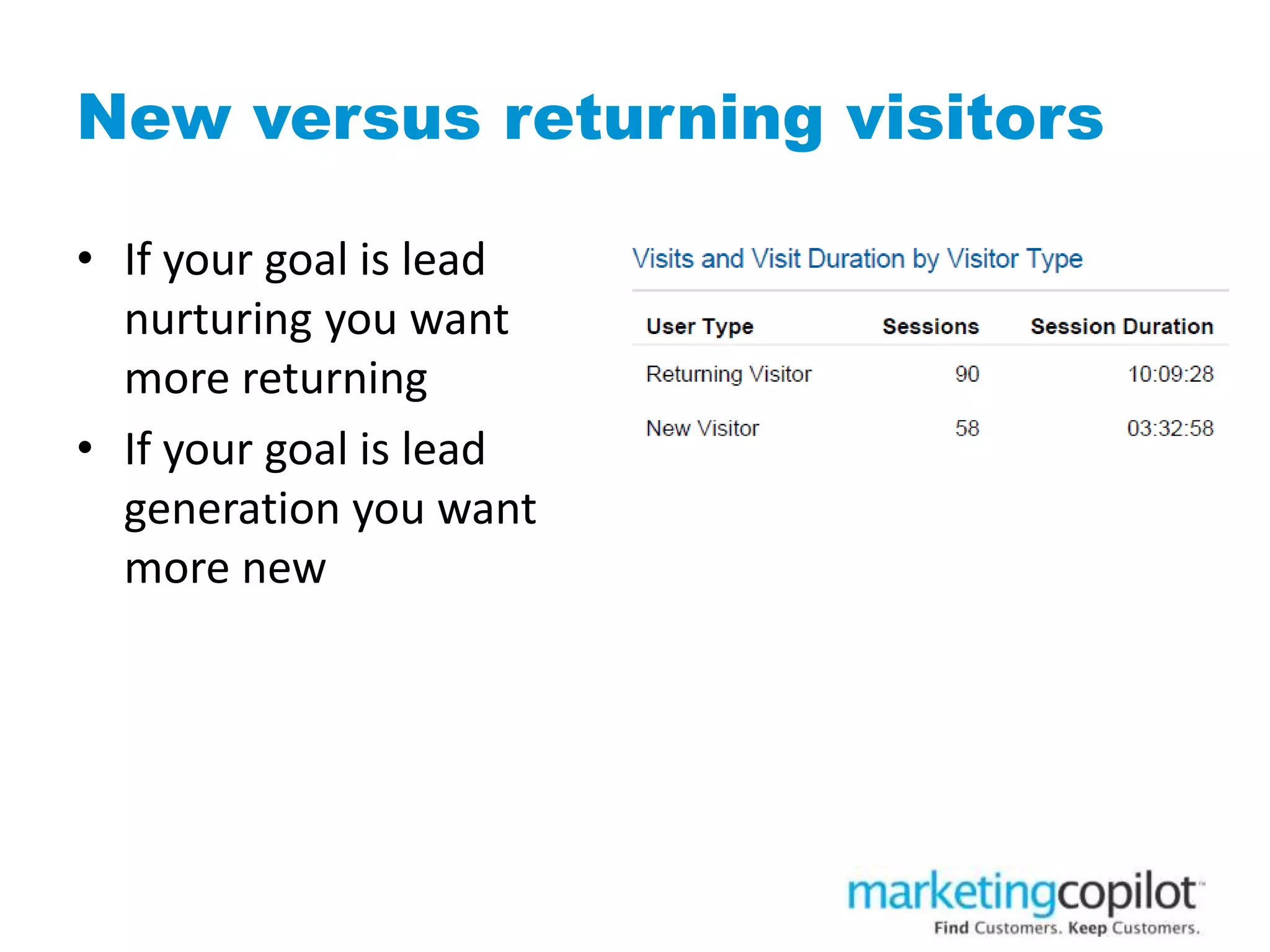 New versus returning visitors

• If your goal is lead nurturing you want more returning
• If your goal is lead generation you want more new

Visits and Visit Duration by Visitor Type

| User Type | Sessions | Session Duration |
|---|---|---|
| Returning Visitor | 90 | 10:09:28 |
| New Visitor | 58 | 03:32:58 |

marketingcopilot™
Find Customers. Keep Customers.